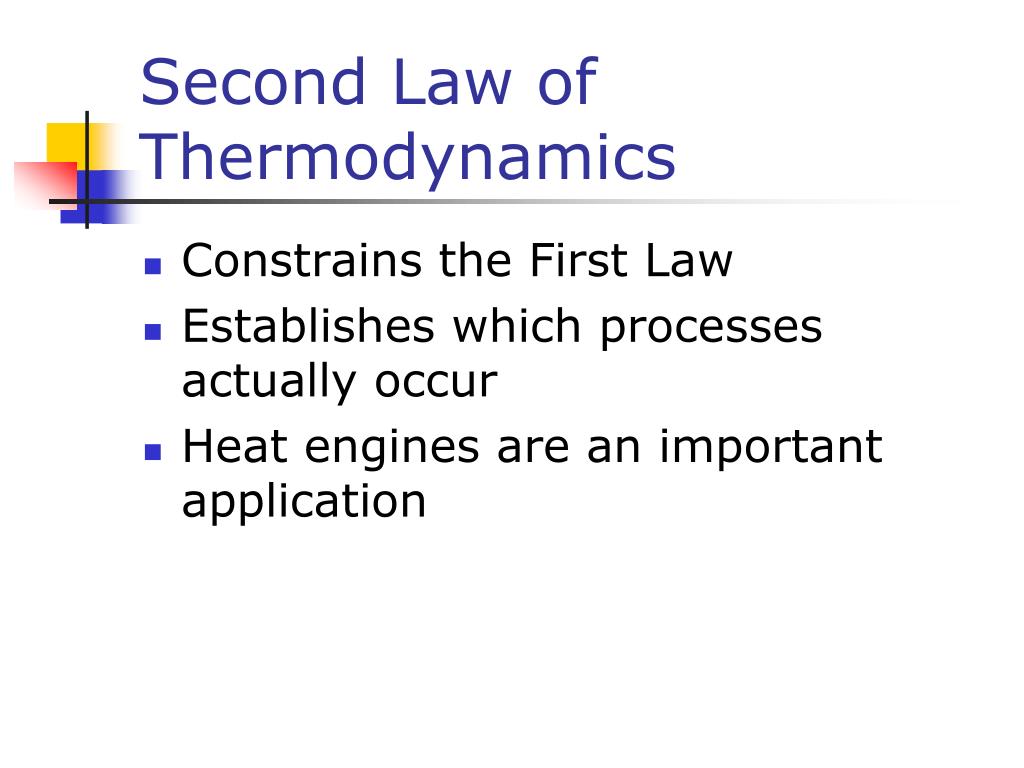 Second Law of Thermodynamics

- Constrains the First Law
- Establishes which processes actually occur
- Heat engines are an important application